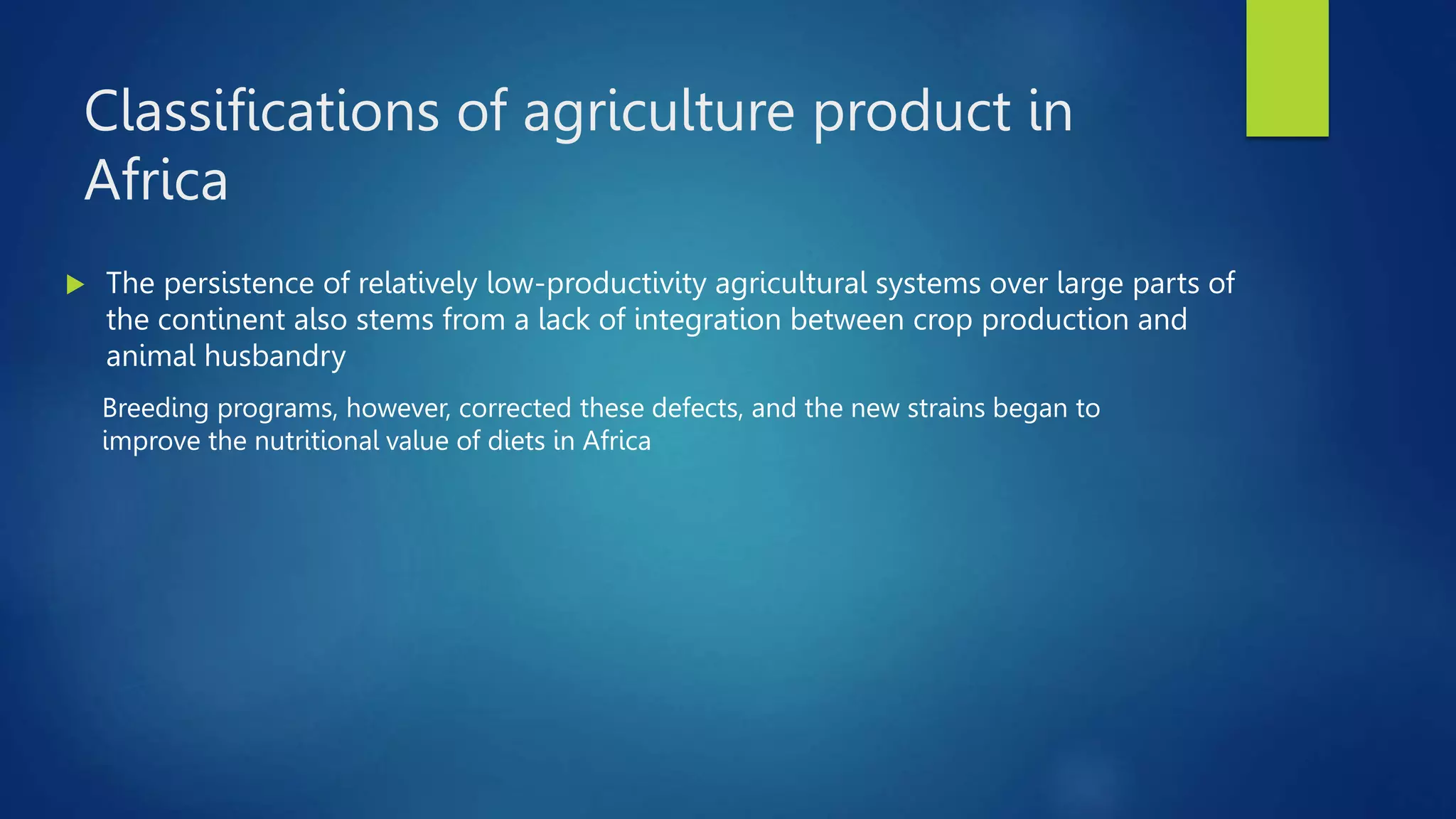 Classifications of agriculture product in Africa

The persistence of relatively low-productivity agricultural systems over large parts of the continent also stems from a lack of integration between crop production and animal husbandry

Breeding programs, however, corrected these defects, and the new strains began to improve the nutritional value of diets in Africa